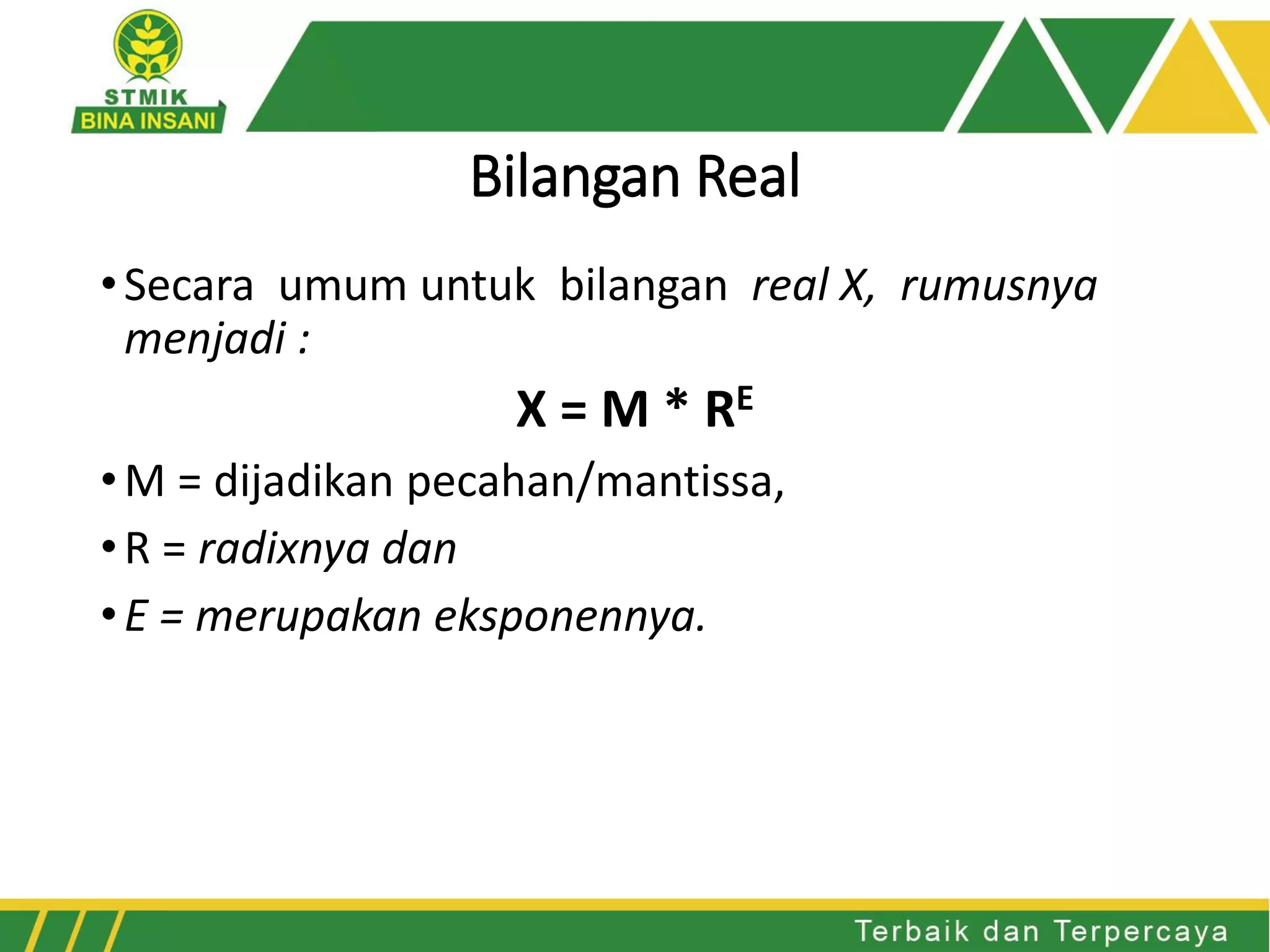 STMIK
BINA INSANI

Bilangan Real

• Secara umum untuk bilangan real X, rumusnya menjadi :

$X = M * R^E$

• M = dijadikan pecahan/mantissa,

• R = radixnya dan

• E = merupakan eksponennya.

Terbaik dan Terpercaya